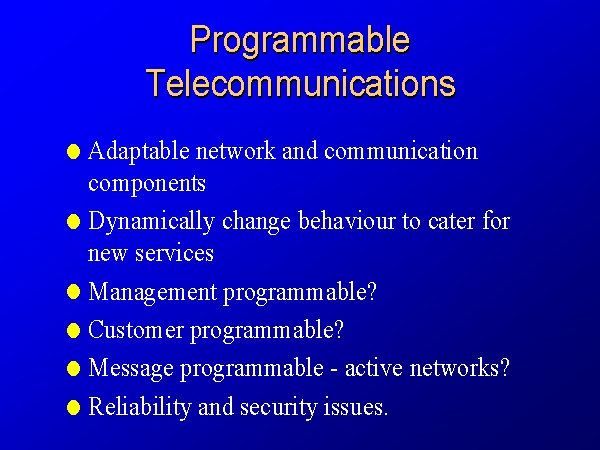 Programmable Telecommunications

- Adaptable network and communication components
- Dynamically change behaviour to cater for new services
- Management programmable?
- Customer programmable?
- Message programmable - active networks?
- Reliability and security issues.